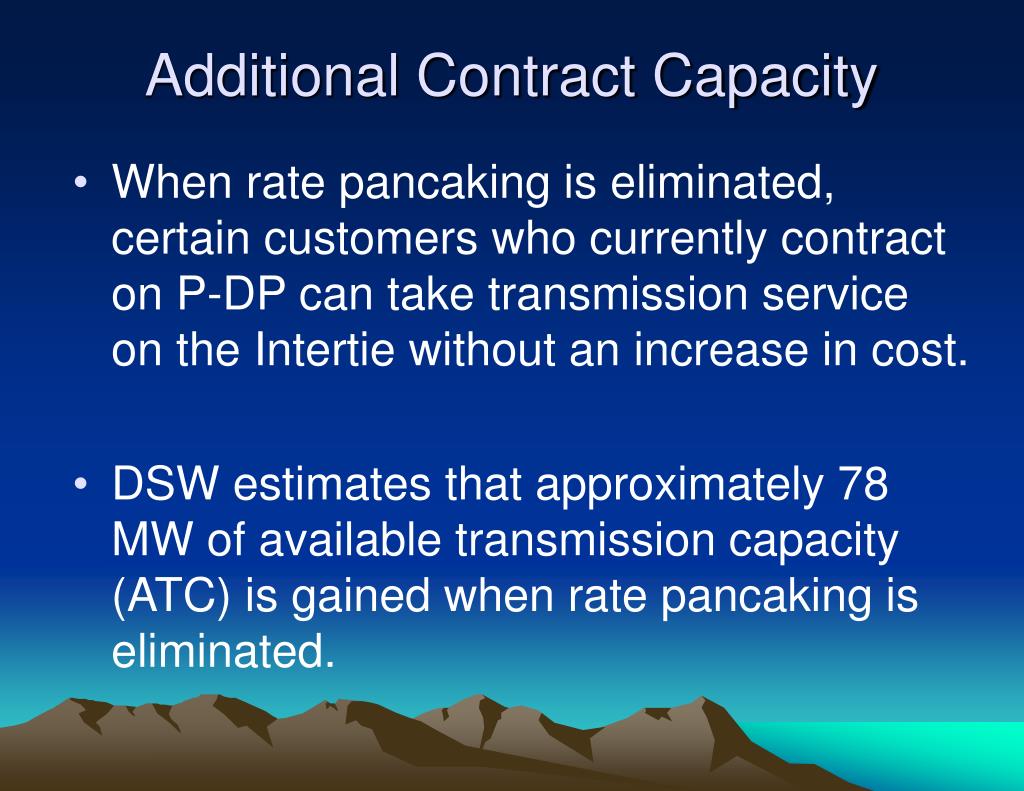 Additional Contract Capacity

• When rate pancaking is eliminated, certain customers who currently contract on P-DP can take transmission service on the Intertie without an increase in cost.

• DSW estimates that approximately 78 MW of available transmission capacity (ATC) is gained when rate pancaking is eliminated.